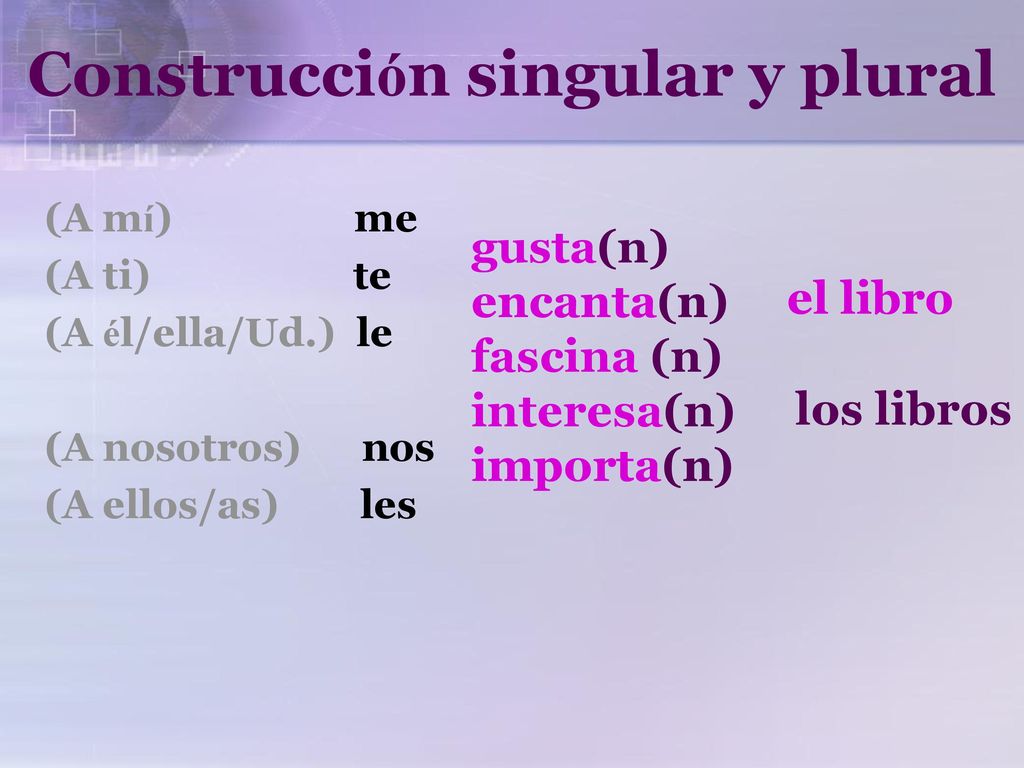 Construcción singular y plural

(A mí) me
(A ti) te
(A él/ella/Ud.) le

(A nosotros) nos
(A ellos/as) les

gusta(n)
encanta(n)
fascina (n)
interesa(n)
importa(n)

el libro

los libros